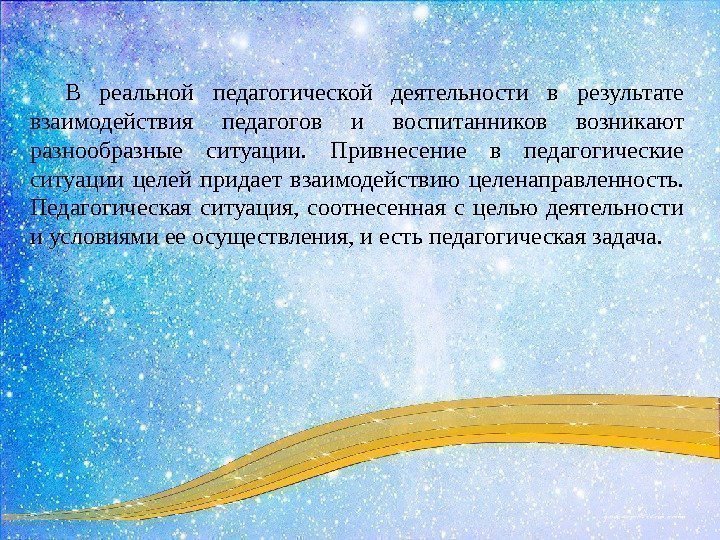 В реальной педагогической деятельности в результате взаимодействия педагогов и воспитанников возникают разнообразные ситуации. Привнесение в педагогические ситуации целей придает взаимодействию целенаправленность. Педагогическая ситуация, соотнесенная с целью деятельности и условиями ее осуществления, и есть педагогическая задача.